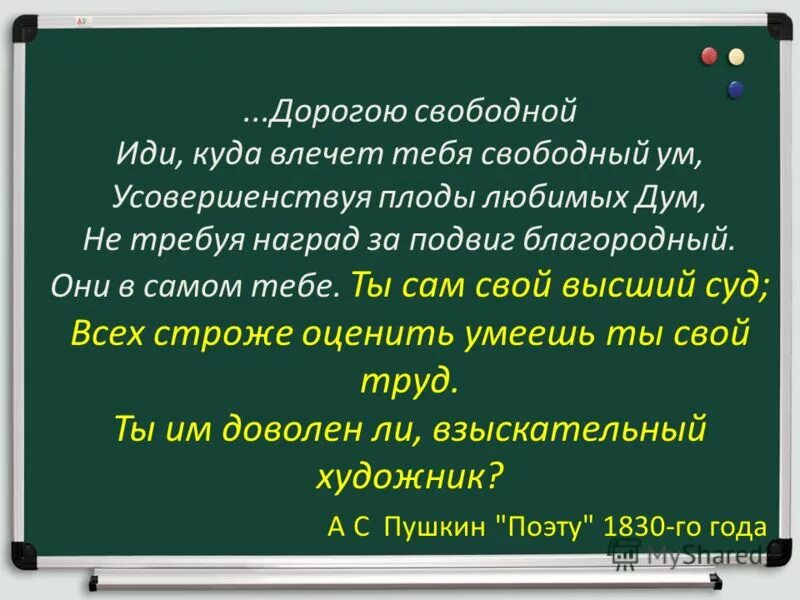 ...Дорогою свободной
Иди, куда влечет тебя свободный ум,
Усовершенствуя плоды любимых Дум,
Не требуя наград за подвиг благородный.
Они в самом тебе. Ты сам свой высший суд;
Всех строже оценить умеешь ты свой труд.
Ты им доволен ли, взыскательный художник?

А С Пушкин "Поэту" 1830-го года

MyShared